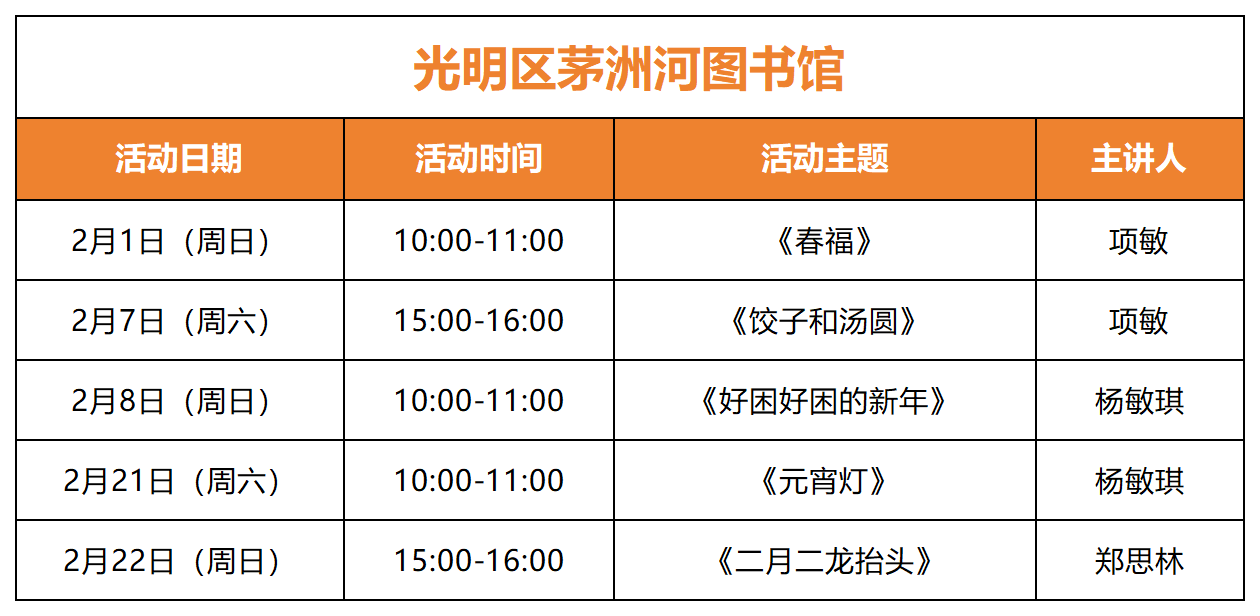 光明区茅洲河图书馆

| 活动日期 | 活动时间 | 活动主题 | 主讲人 |
|---|---|---|---|
| 2月1日（周日） | 10:00-11:00 | 《春福》 | 项敏 |
| 2月7日（周六） | 15:00-16:00 | 《饺子和汤圆》 | 项敏 |
| 2月8日（周日） | 10:00-11:00 | 《好困好困的新年》 | 杨敏琪 |
| 2月21日（周六） | 10:00-11:00 | 《元宵灯》 | 杨敏琪 |
| 2月22日（周日） | 15:00-16:00 | 《二月二龙抬头》 | 郑思林 |